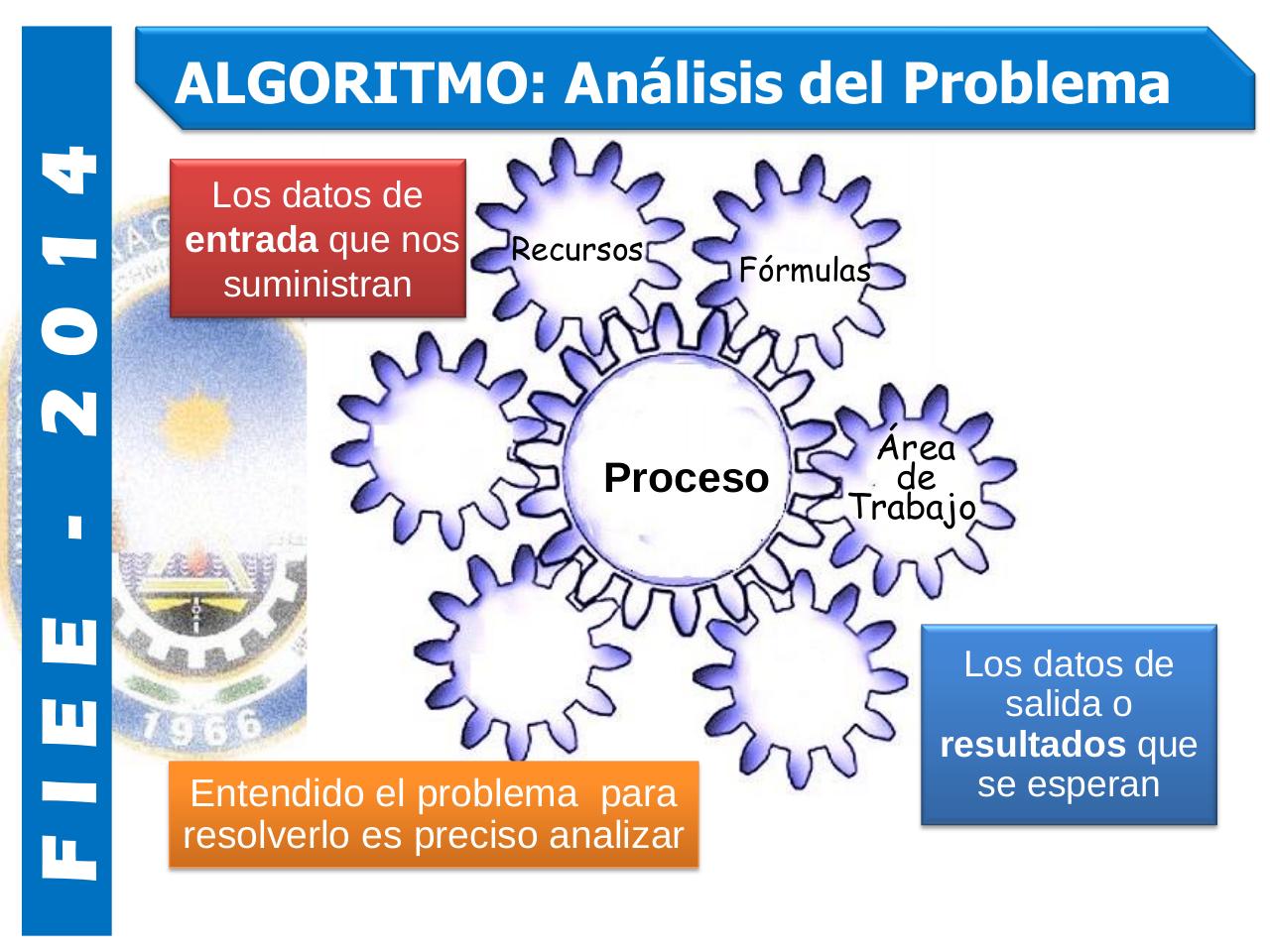 FIEE - 2014

ALGORITMO: Análisis del Problema

Los datos de entrada que nos suministran

Recursos

Fórmulas

Proceso

Área de Trabajo

Los datos de salida o resultados que se esperan

Entendido el problema para resolverlo es preciso analizar

1966